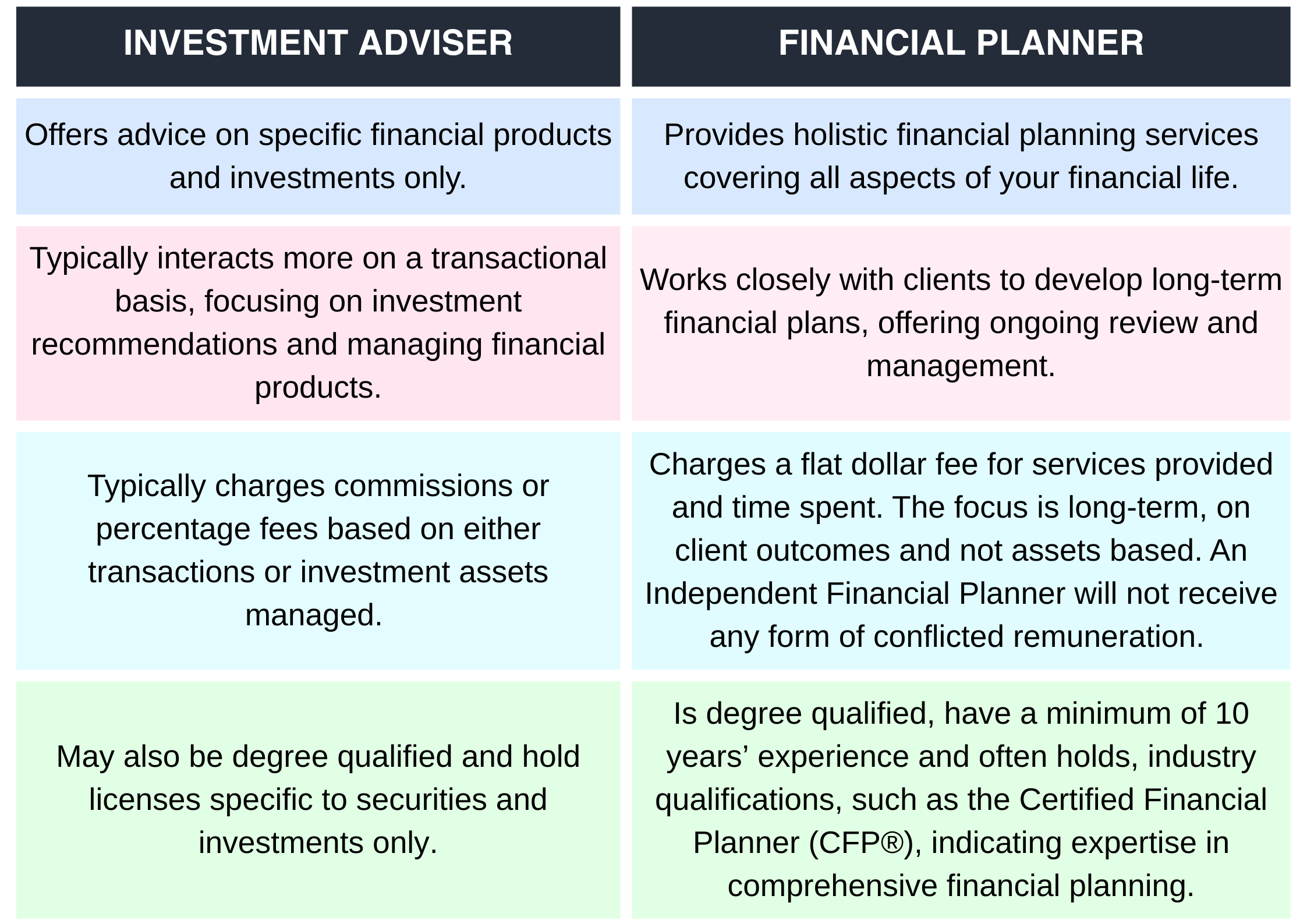 | INVESTMENT ADVISER | FINANCIAL PLANNER |
|---|---|
| Offers advice on specific financial products and investments only. | Provides holistic financial planning services covering all aspects of your financial life. |
| Typically interacts more on a transactional basis, focusing on investment recommendations and managing financial products. | Works closely with clients to develop long-term financial plans, offering ongoing review and management. |
| Typically charges commissions or percentage fees based on either transactions or investment assets managed. | Charges a flat dollar fee for services provided and time spent. The focus is long-term, on client outcomes and not assets based. An Independent Financial Planner will not receive any form of conflicted remuneration. |
| May also be degree qualified and hold licenses specific to securities and investments only. | Is degree qualified, have a minimum of 10 years’ experience and often holds, industry qualifications, such as the Certified Financial Planner (CFP®), indicating expertise in comprehensive financial planning. |